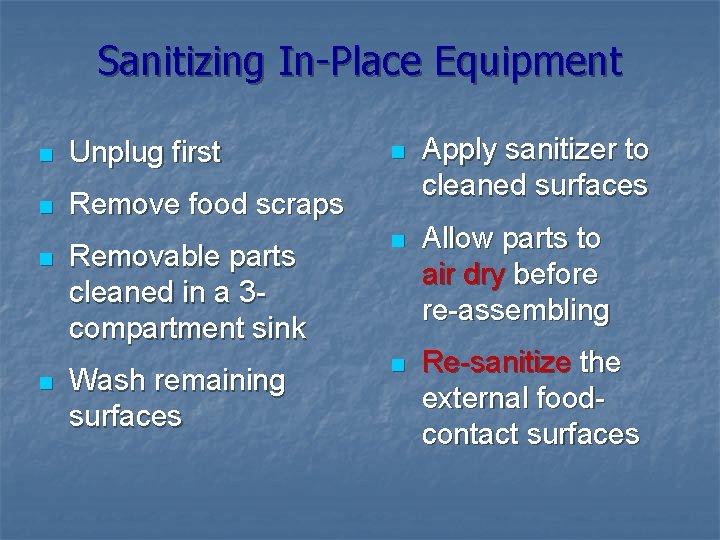 Sanitizing In-Place Equipment

- Unplug first
- Remove food scraps
- Removable parts cleaned in a 3-compartment sink
- Wash remaining surfaces

- Apply sanitizer to cleaned surfaces
- Allow parts to air dry before re-assembling
- Re-sanitize the external food-contact surfaces